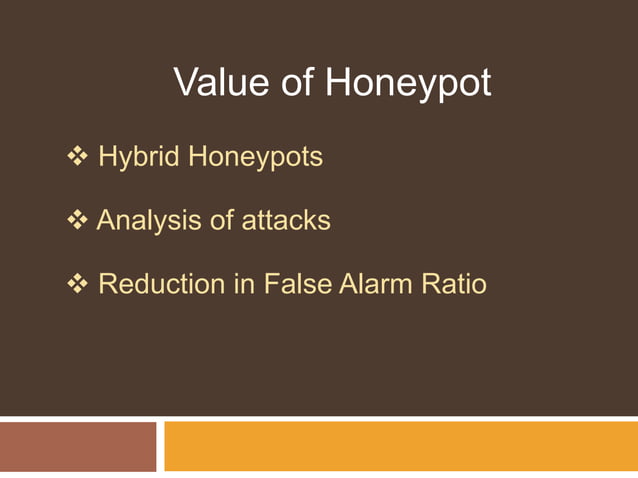 Value of Honeypot

❖ Hybrid Honeypots

❖ Analysis of attacks

❖ Reduction in False Alarm Ratio